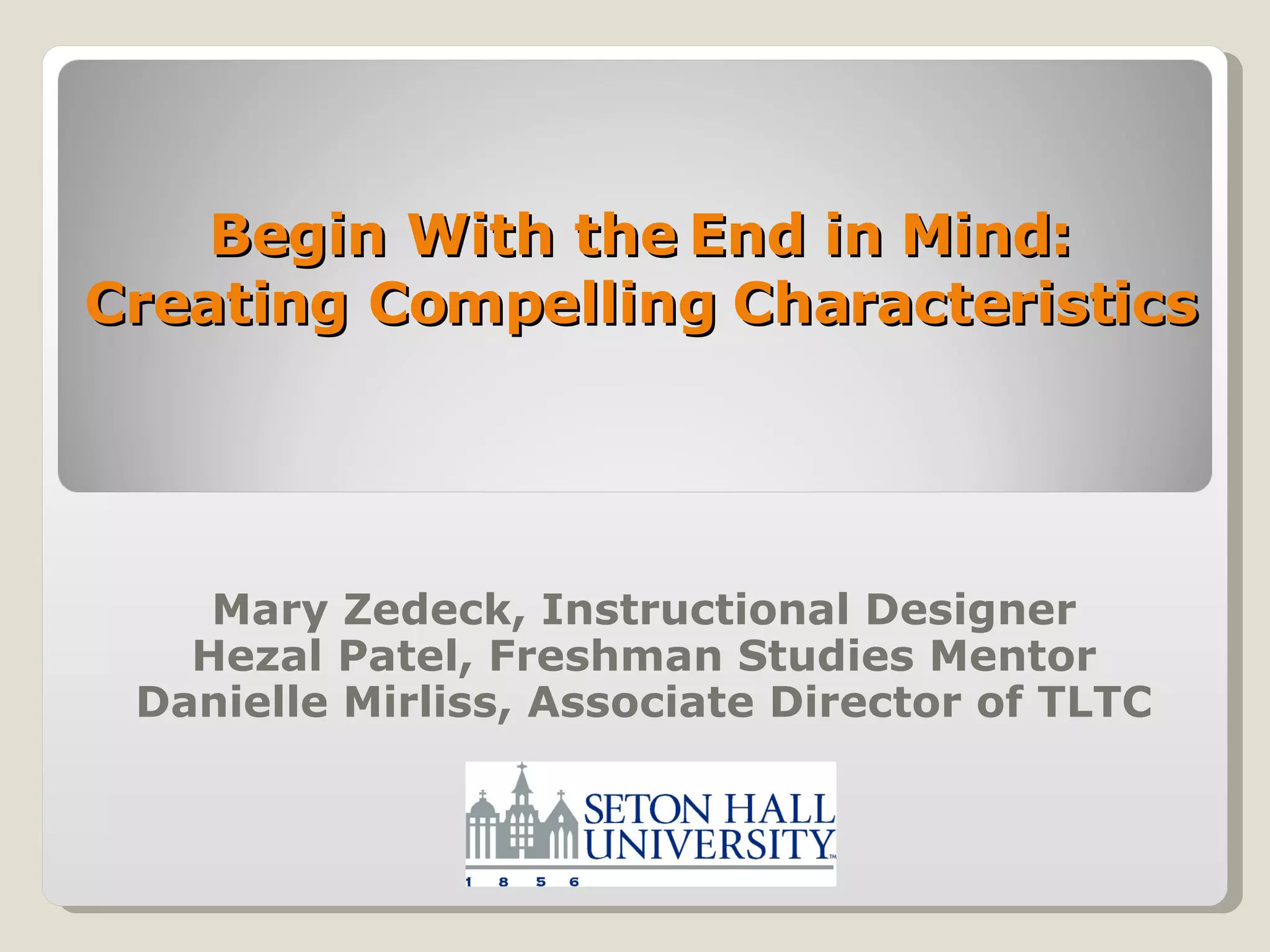 Begin With the End in Mind: Creating Compelling Characteristics

Mary Zedeck, Instructional Designer
Hezal Patel, Freshman Studies Mentor
Danielle Mirliss, Associate Director of TLTC

SETON HALL UNIVERSITY™
1 8 5 6